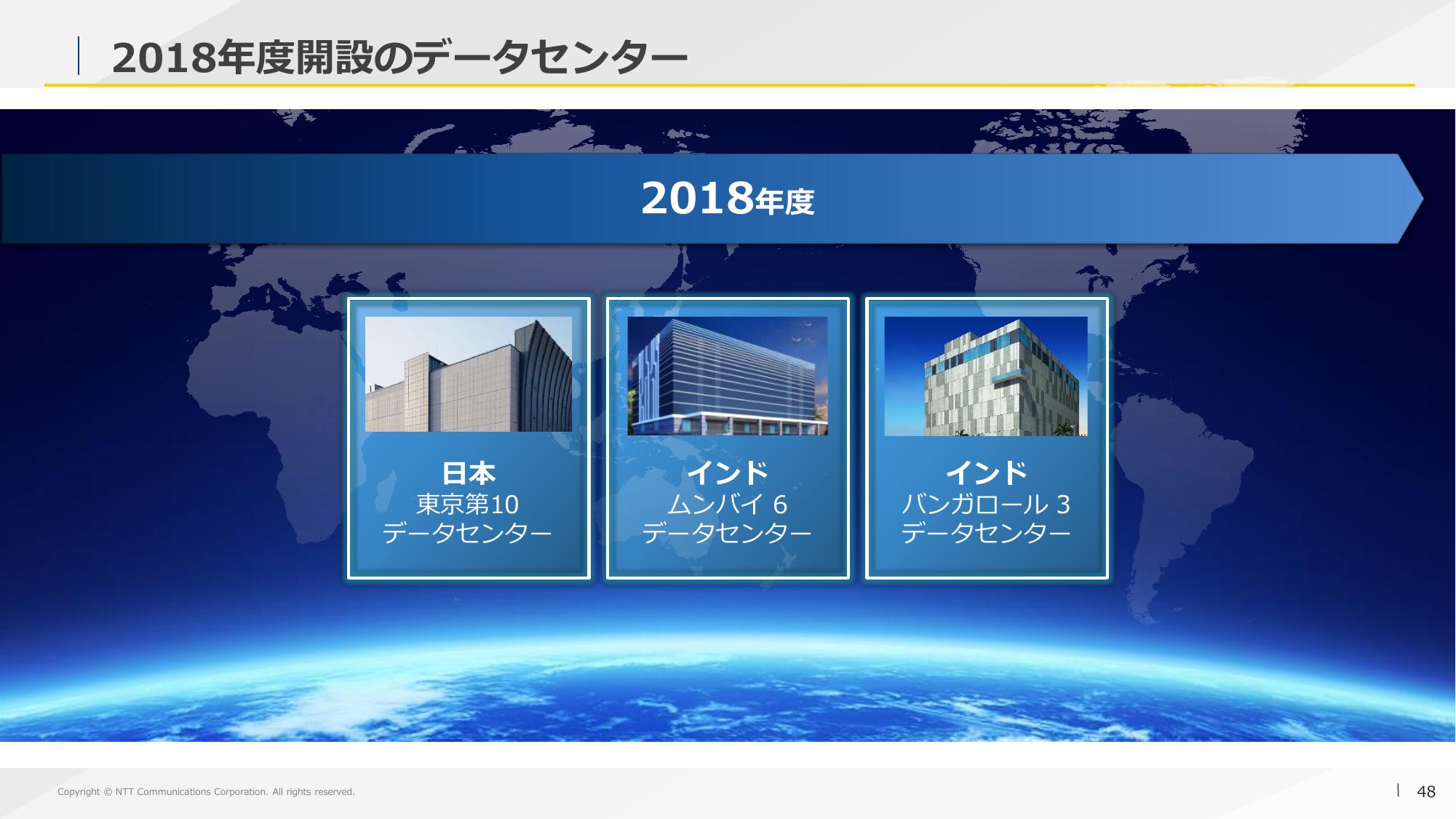 2018年度開設のデータセンター

2018年度

日本
東京第10
データセンター

インド
ムンバイ 6
データセンター

インド
バンガロール 3
データセンター

Copyright © NTT Communications Corporation. All rights reserved.

48